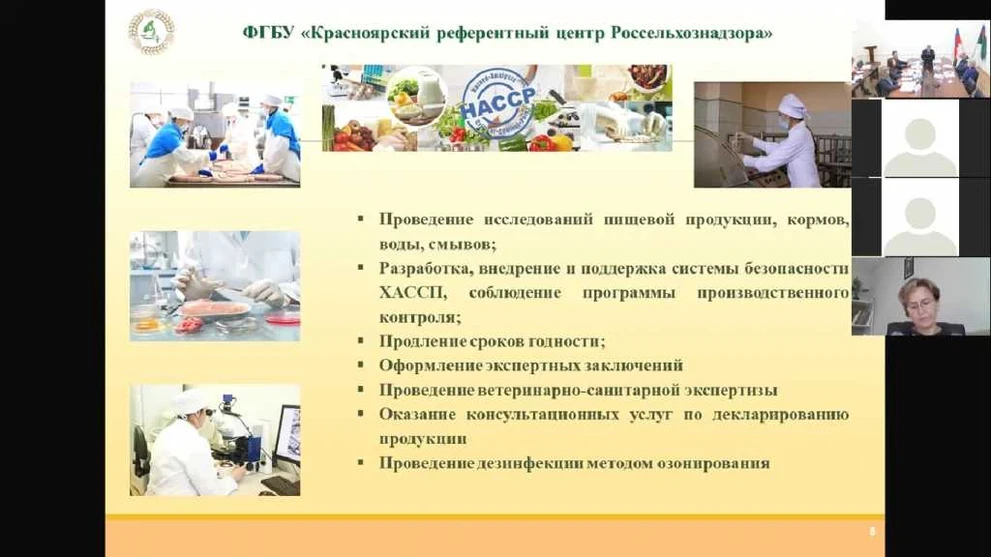 ФГБУ «Красноярский референтный центр Россельхознадзора»

HACCP

▪ Проведение исследований пищевой продукции, кормов, воды, смывов;
▪ Разработка, внедрение и поддержка системы безопасности ХАССП, соблюдение программы производственного контроля;
▪ Продление сроков годности;
▪ Оформление экспертных заключений
▪ Проведение ветеринарно-санитарной экспертизы
▪ Оказание консультационных услуг по декларированию продукции
▪ Проведение дезинфекции методом озонирования

8